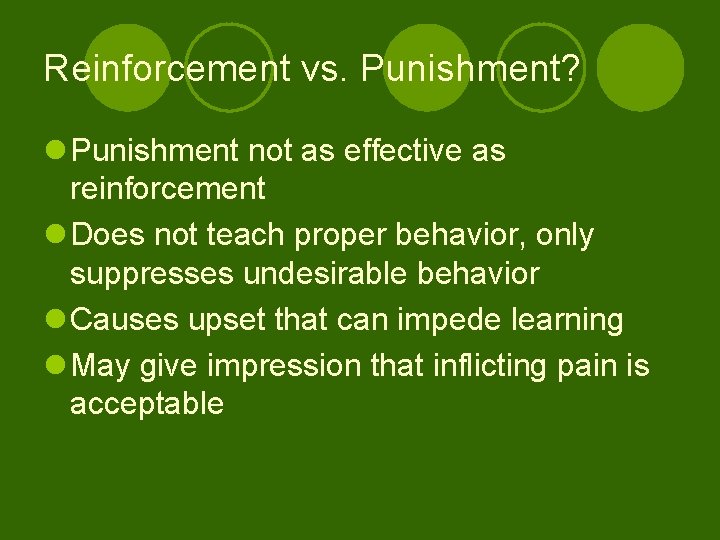 Reinforcement vs. Punishment?

Punishment not as effective as reinforcement

Does not teach proper behavior, only suppresses undesirable behavior

Causes upset that can impede learning

May give impression that inflicting pain is acceptable